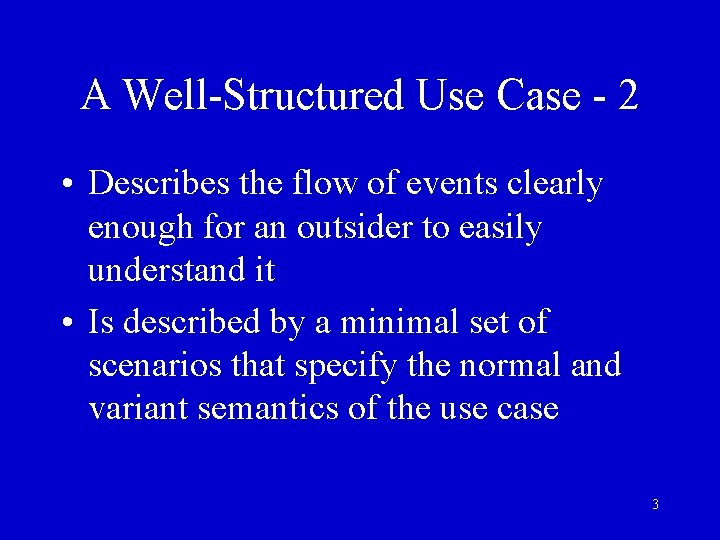 A Well-Structured Use Case - 2

• Describes the flow of events clearly enough for an outsider to easily understand it

• Is described by a minimal set of scenarios that specify the normal and variant semantics of the use case

3